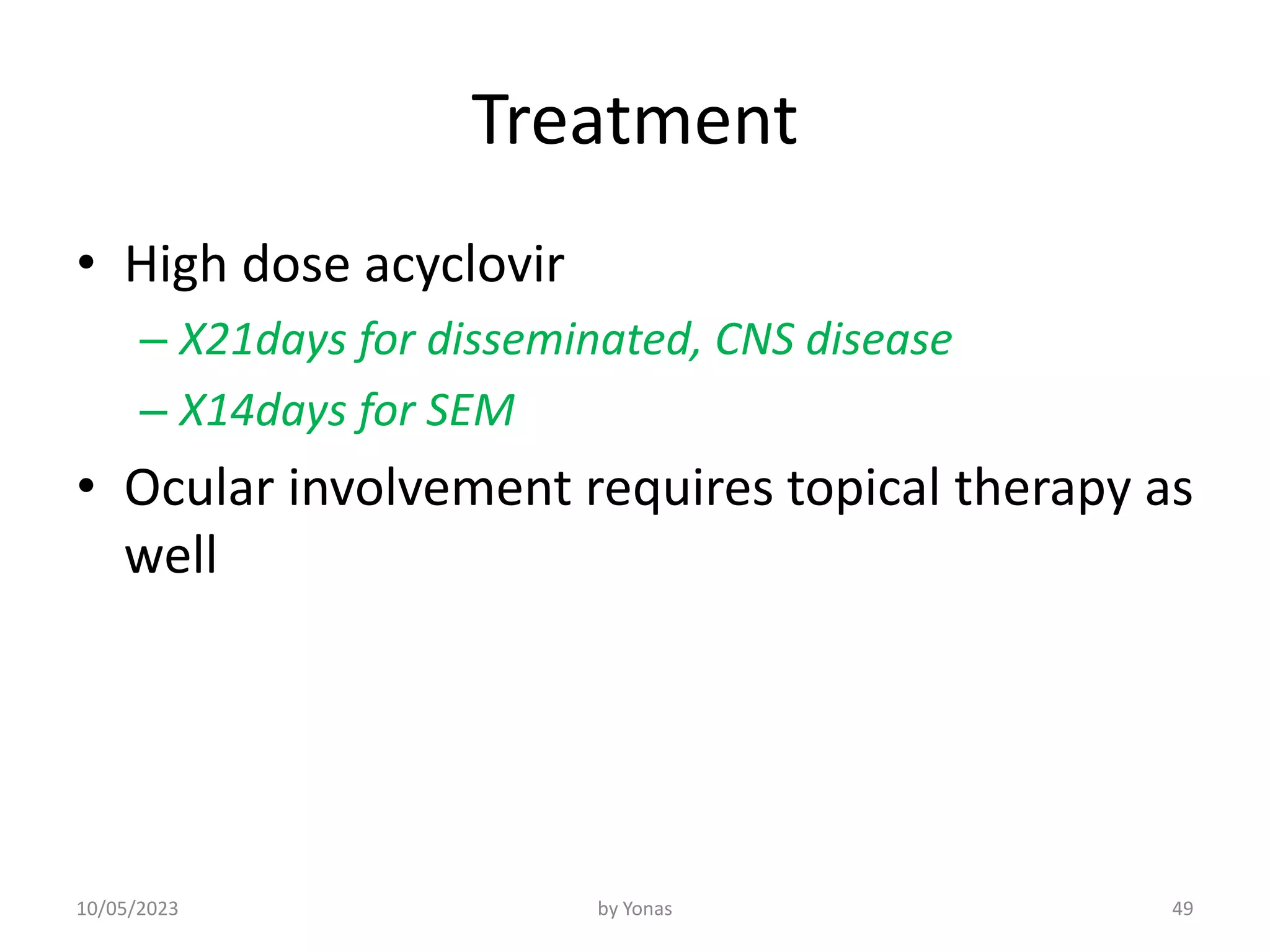 Treatment

• High dose acyclovir
  – X21days for disseminated, CNS disease
  – X14days for SEM
• Ocular involvement requires topical therapy as well

10/05/2023
by Yonas
49